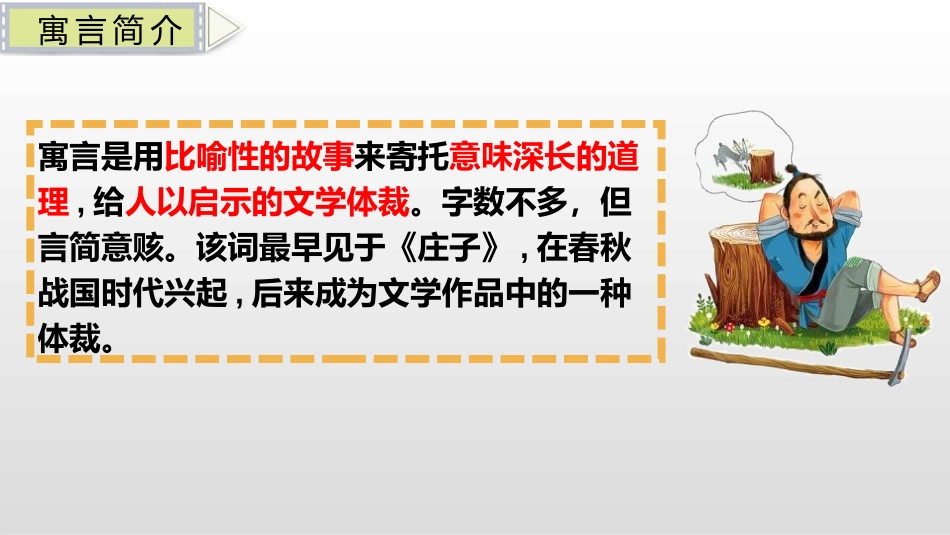 寓言简介

寓言是用比喻性的故事来寄托意味深长的道理，给人以启示的文学体裁。字数不多，但言简意赅。该词最早见于《庄子》，在春秋战国时代兴起，后来成为文学作品中的一种体裁。